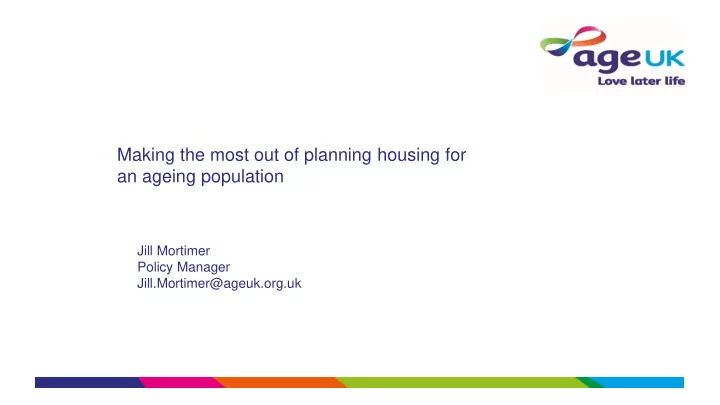 age UK
Love later life

Making the most out of planning housing for an ageing population

Jill Mortimer
Policy Manager
Jill.Mortimer@ageuk.org.uk